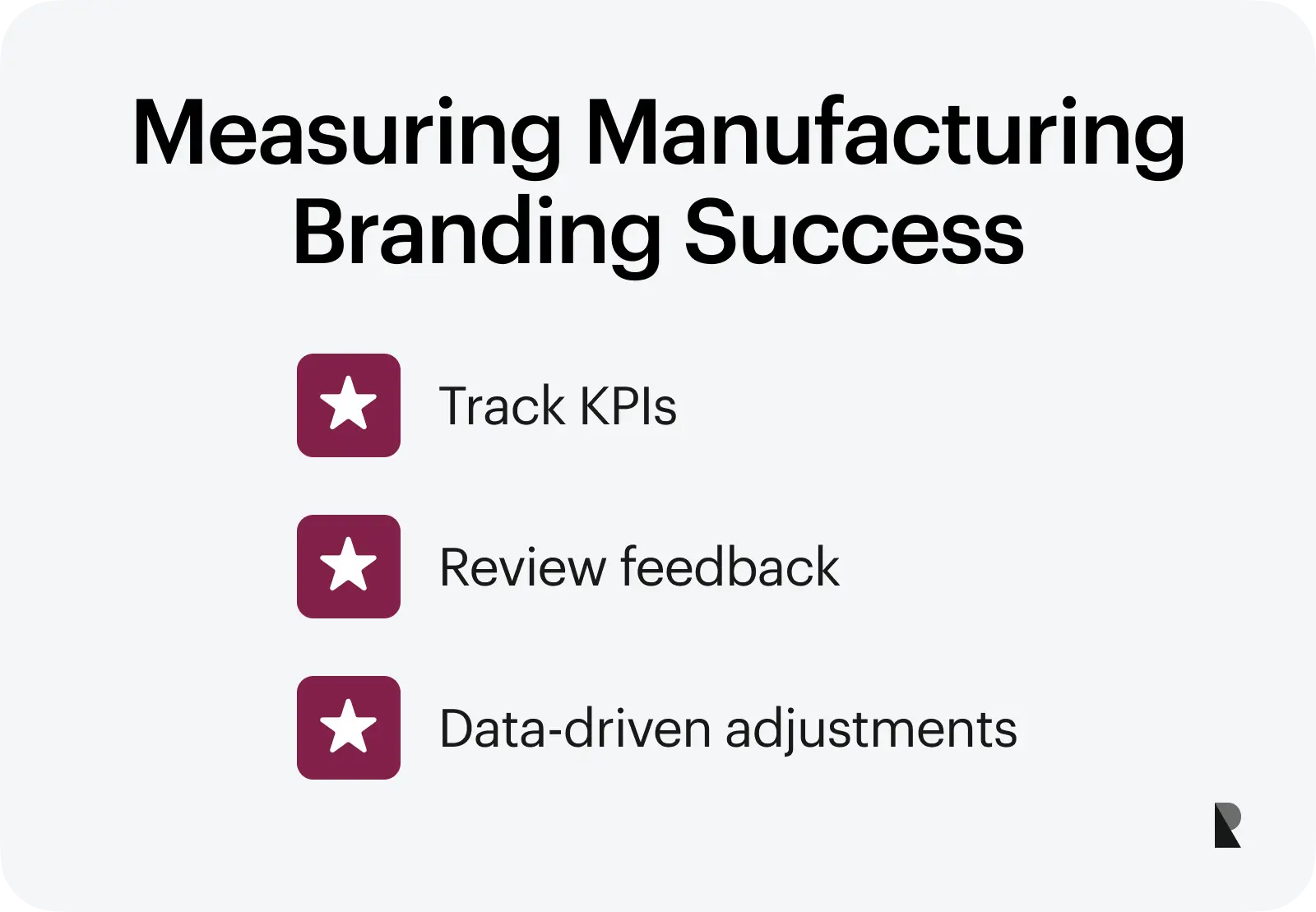 Measuring Manufacturing Branding Success

Track KPIs

Review feedback

Data-driven adjustments